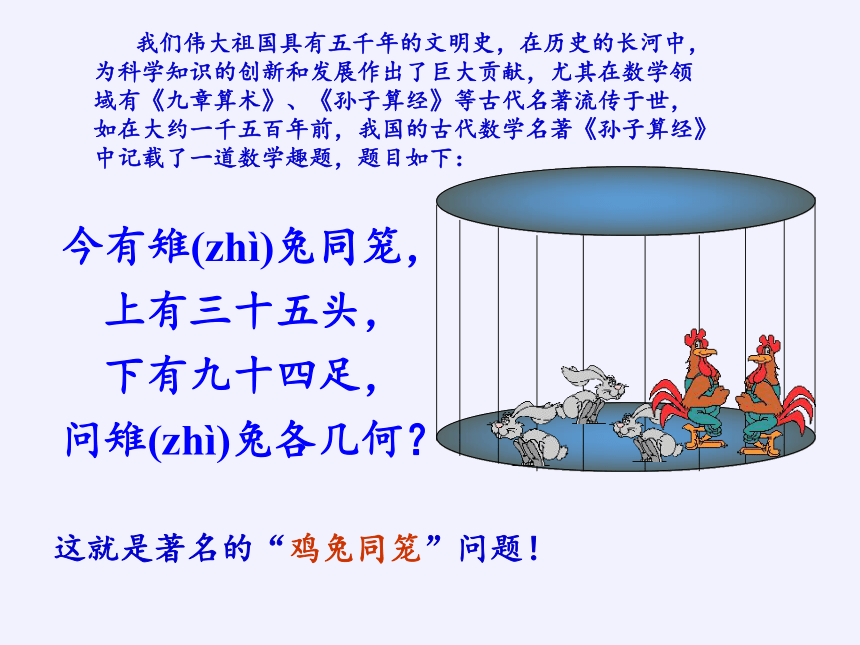 我们伟大祖国具有五千年的文明史，在历史的长河中，为科学知识的创新和发展作出了巨大贡献，尤其在数学领域有《九章算术》、《孙子算经》等古代名著流传于世，如在大约一千五百年前，我国的古代数学名著《孙子算经》中记载了一道数学趣题，题目如下：

今有雉(zhì)兔同笼，
上有三十五头，
下有九十四足，
问雉(zhì)兔各几何？

这就是著名的“鸡兔同笼”问题！